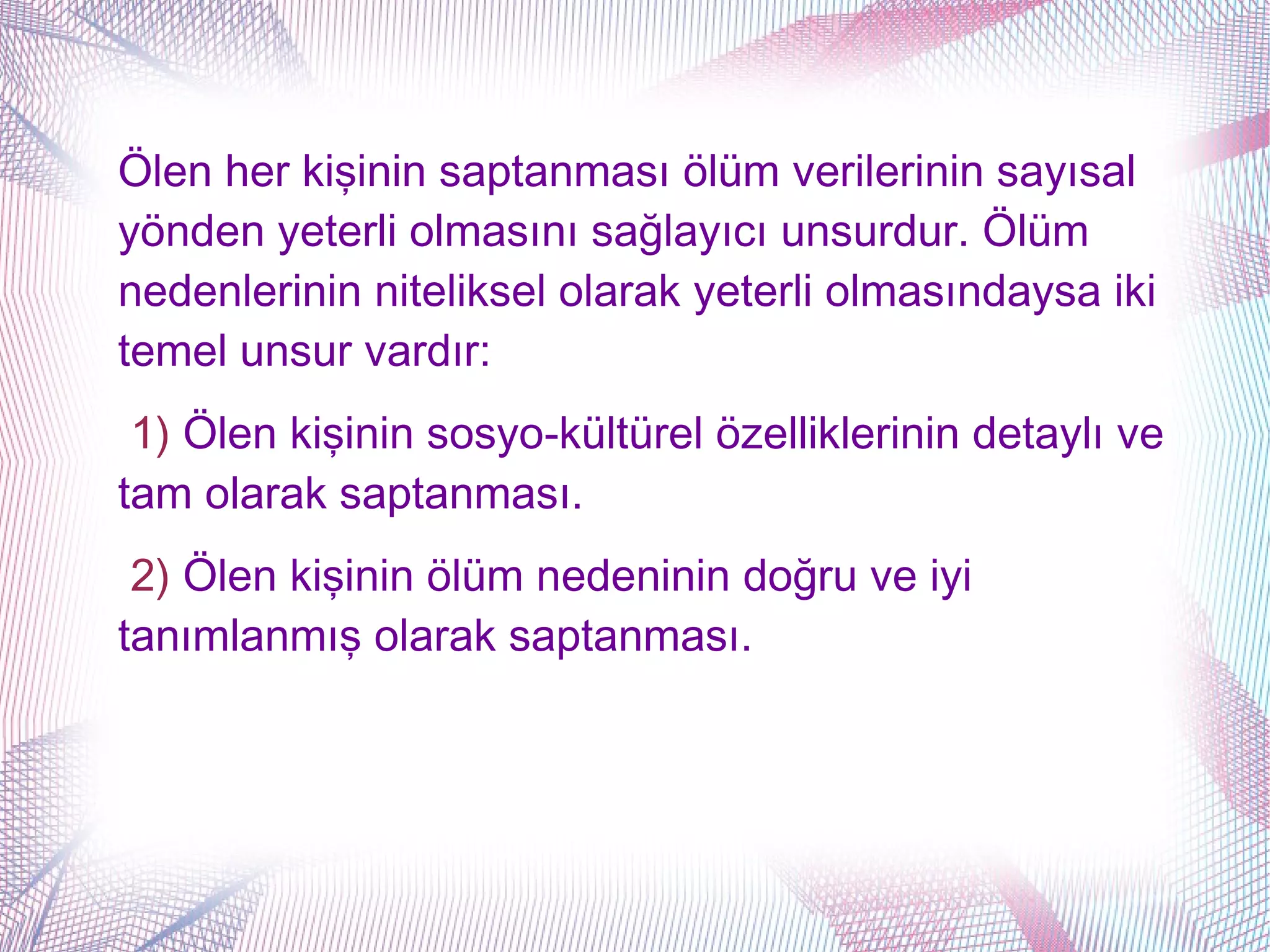 Ölen her kişinin saptanması ölüm verilerinin sayısal yönden yeterli olmasını sağlayıcı unsurdur. Ölüm nedenlerinin niteliksel olarak yeterli olmasındaysa iki temel unsur vardır:

1) Ölen kişinin sosyo-kültürel özelliklerinin detaylı ve tam olarak saptanması.

2) Ölen kişinin ölüm nedeninin doğru ve iyi tanımlanmış olarak saptanması.